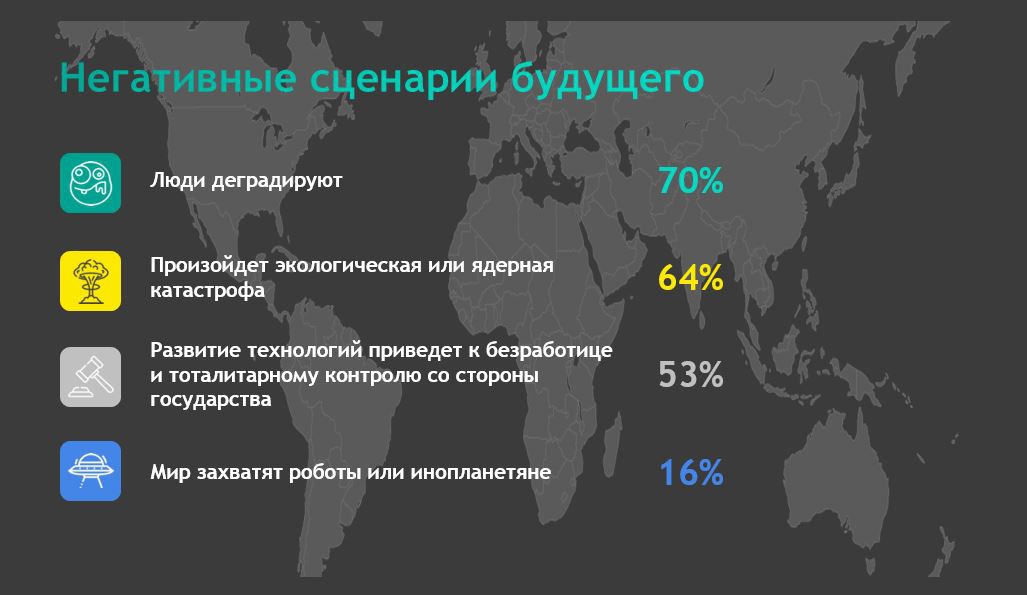 Негативные сценарии будущего

Люди деградируют 70%

Произойдет экологическая или ядерная катастрофа 64%

Развитие технологий приведет к безработице и тоталитарному контролю со стороны государства 53%

Мир захватят роботы или инопланетяне 16%